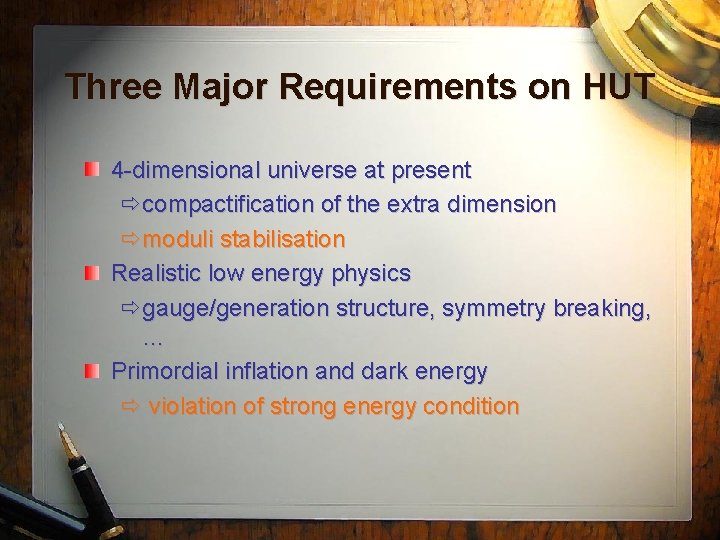 Three Major Requirements on HUT

4-dimensional universe at present
⇨compactification of the extra dimension
⇨moduli stabilisation

Realistic low energy physics
⇨gauge/generation structure, symmetry breaking, …

Primordial inflation and dark energy
⇨ violation of strong energy condition